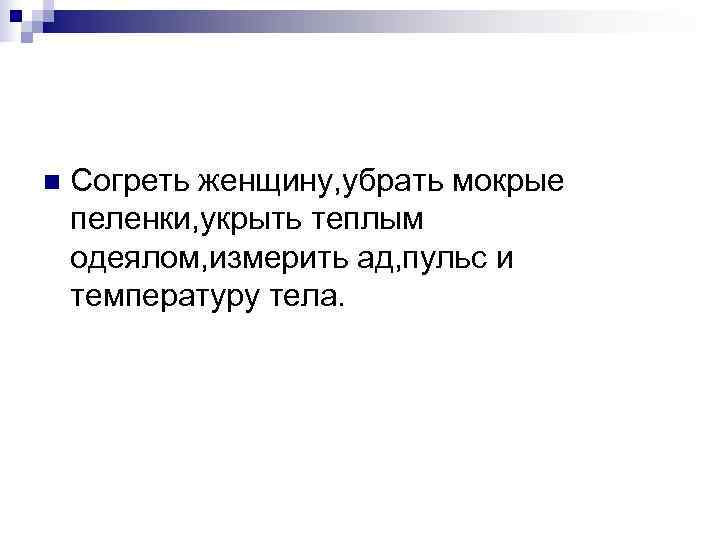 Согреть женщину,убрать мокрые пеленки,укрыть теплым одеялом,измерить ад,пульс и температуру тела.